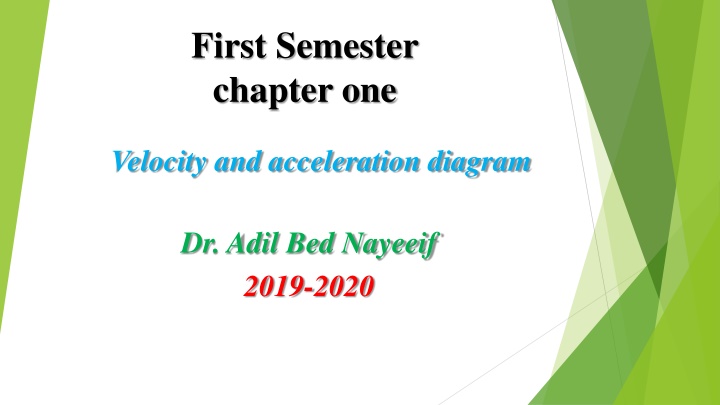 First Semester
chapter one

Velocity and acceleration diagram

Dr. Adil Bed Nayeeif
2019-2020